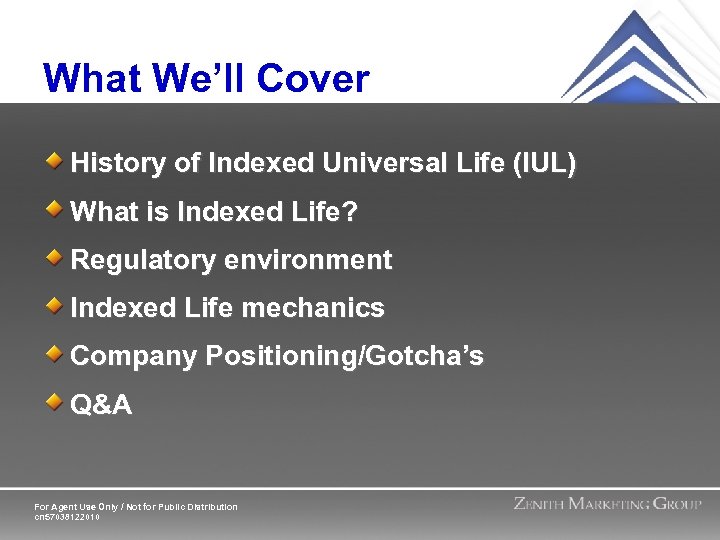 What We'll Cover

History of Indexed Universal Life (IUL)

What is Indexed Life?

Regulatory environment

Indexed Life mechanics

Company Positioning/Gotcha's

Q&A

For Agent Use Only / Not for Public Distribution
cn57038122010

ZENITH MARKETING GROUP